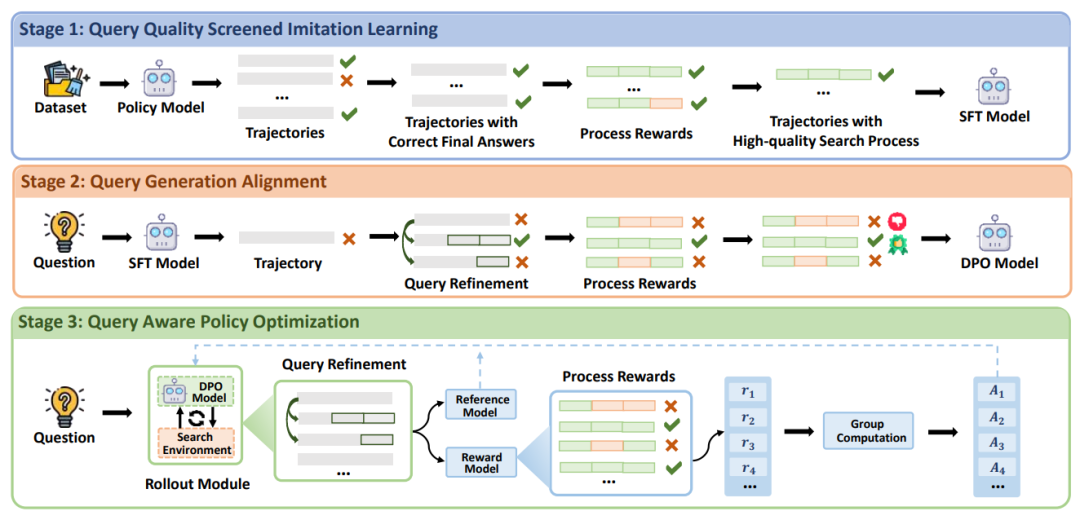 Stage 1: Query Quality Screened Imitation Learning

Dataset

Policy Model

...

Trajectories

...

Trajectories with Correct Final Answers

...

Process Rewards

...

Trajectories with High-quality Search Process

SFT Model

Stage 2: Query Generation Alignment

Question

SFT Model

Trajectory

Query Refinement

Process Rewards

DPO Model

Stage 3: Query Aware Policy Optimization

Question

DPO Model

Search Environment

Rollout Module

Query Refinement

...

Reference Model

Reward Model

Process Rewards

...

$r_1$
$r_2$
$r_3$
$r_4$
...

Group Computation

$A_1$
$A_2$
$A_3$
$A_4$
...